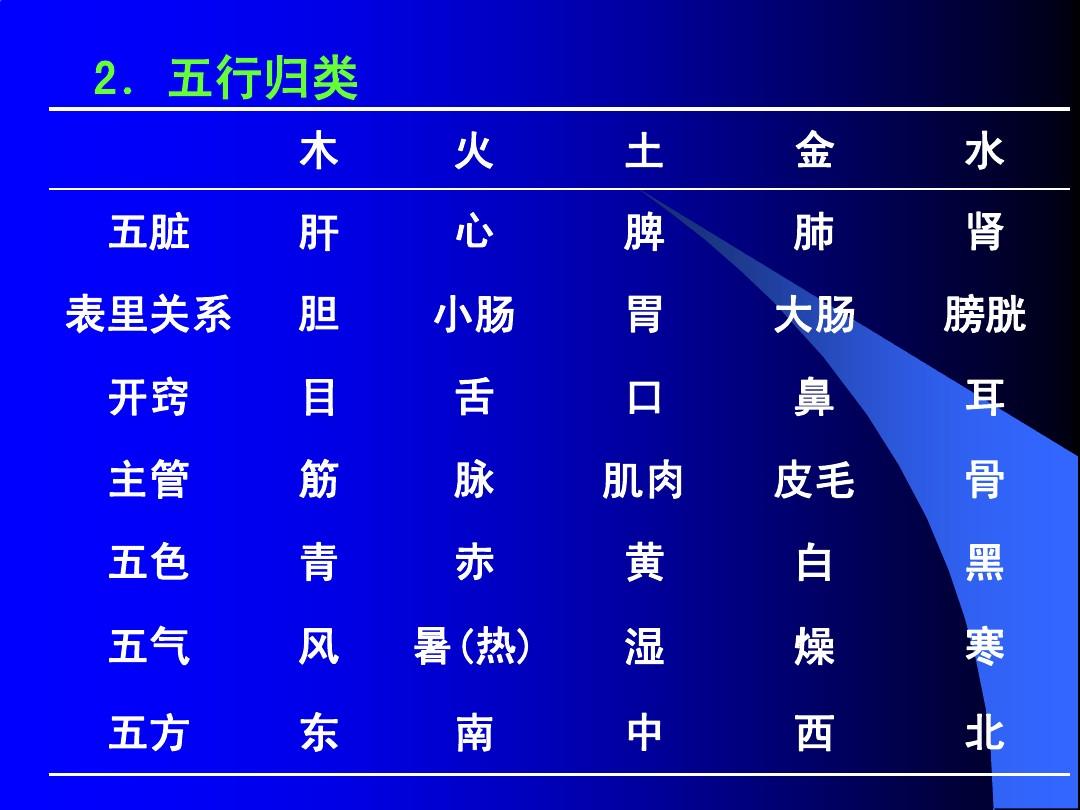 2. 五行归类

|  | 木 | 火 | 土 | 金 | 水 |
|---|---|---|---|---|---|
| 五脏 | 肝 | 心 | 脾 | 肺 | 肾 |
| 表里关系 | 胆 | 小肠 | 胃 | 大肠 | 膀胱 |
| 开窍 | 目 | 舌 | 口 | 鼻 | 耳 |
| 主管 | 筋 | 脉 | 肌肉 | 皮毛 | 骨 |
| 五色 | 青 | 赤 | 黄 | 白 | 黑 |
| 五气 | 风 | 暑(热) | 湿 | 燥 | 寒 |
| 五方 | 东 | 南 | 中 | 西 | 北 |